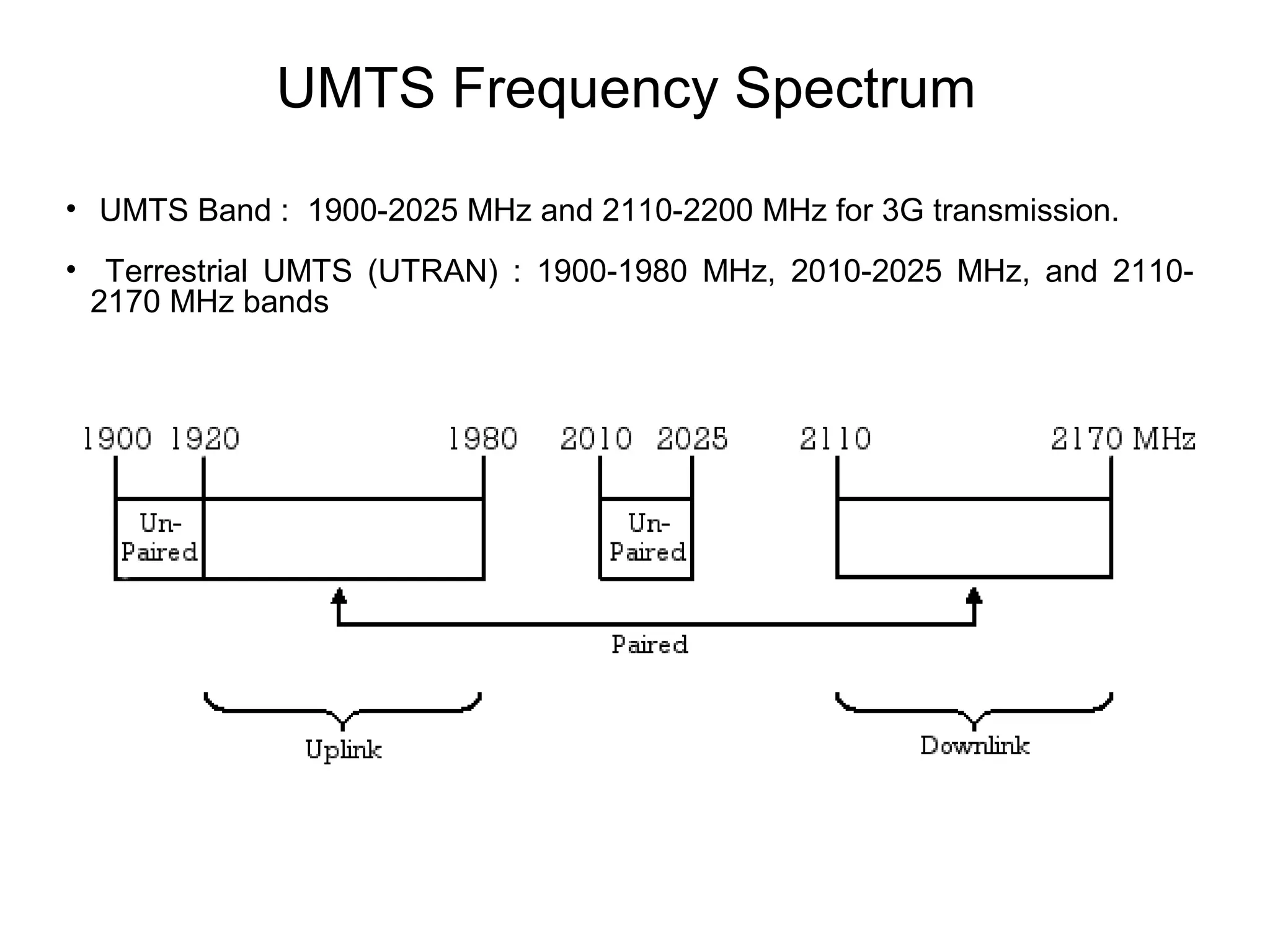 UMTS Frequency Spectrum

• UMTS Band : 1900-2025 MHz and 2110-2200 MHz for 3G transmission.

• Terrestrial UMTS (UTRAN) : 1900-1980 MHz, 2010-2025 MHz, and 2110-2170 MHz bands

1900 1920 1980 2010 2025 2110 2170 MHz

Un-Paired

Un-Paired

Paired

Uplink

Downlink